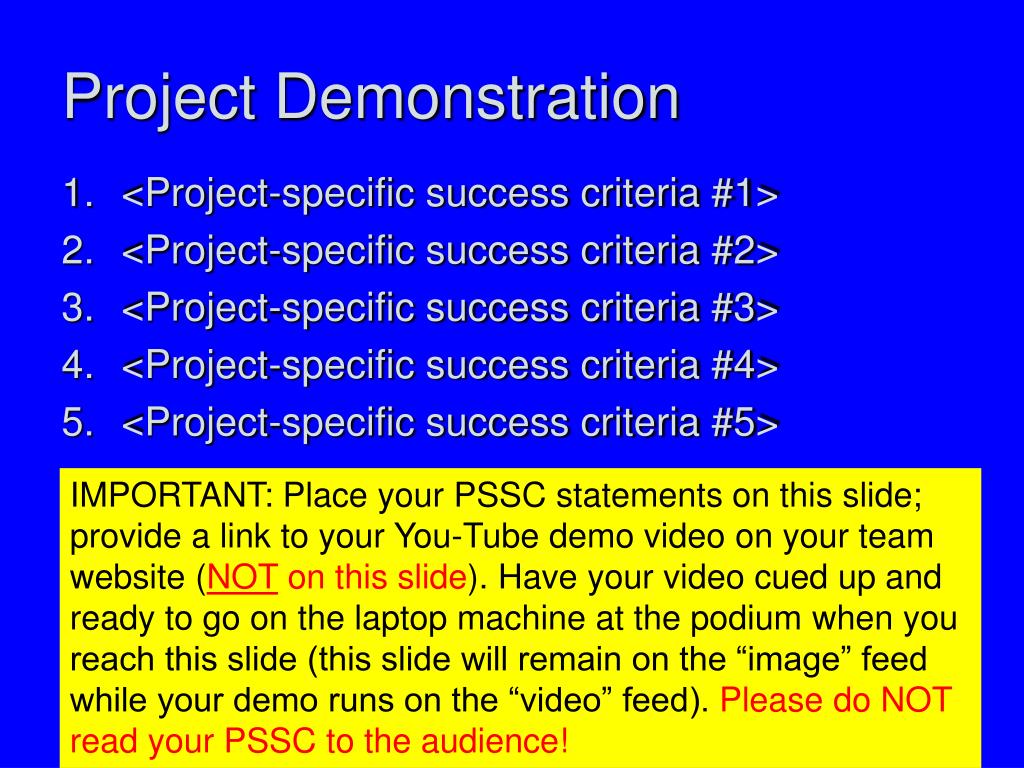 Project Demonstration

1. <Project-specific success criteria #1>
2. <Project-specific success criteria #2>
3. <Project-specific success criteria #3>
4. <Project-specific success criteria #4>
5. <Project-specific success criteria #5>

IMPORTANT: Place your PSSC statements on this slide; provide a link to your You-Tube demo video on your team website (NOT on this slide). Have your video cued up and ready to go on the laptop machine at the podium when you reach this slide (this slide will remain on the “image” feed while your demo runs on the “video” feed). Please do NOT read your PSSC to the audience!